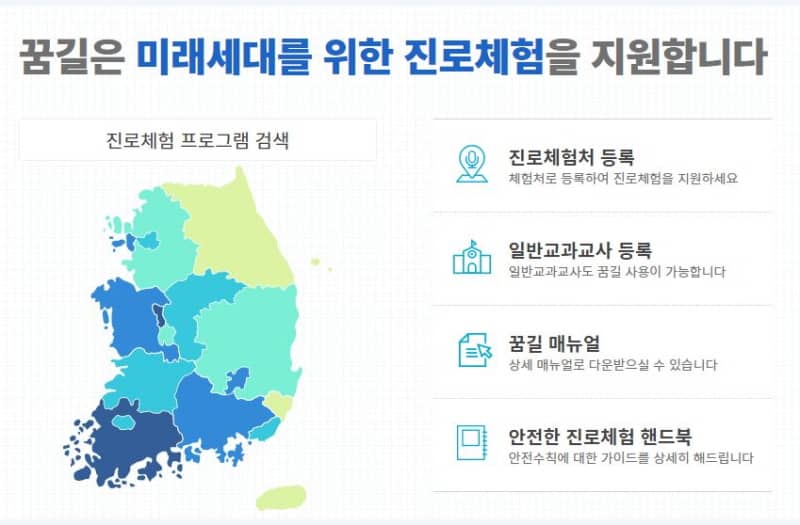 꿈길은 미래세대를 위한 진로체험을 지원합니다

진로체험 프로그램 검색

진로체험처 등록
체험처로 등록하여 진로체험을 지원하세요

일반교과교사 등록
일반교과교사도 꿈길 사용이 가능합니다

꿈길 매뉴얼
상세 매뉴얼로 다운받으실 수 있습니다

안전한 진로체험 핸드북
안전수칙에 대한 가이드를 상세히 해드립니다